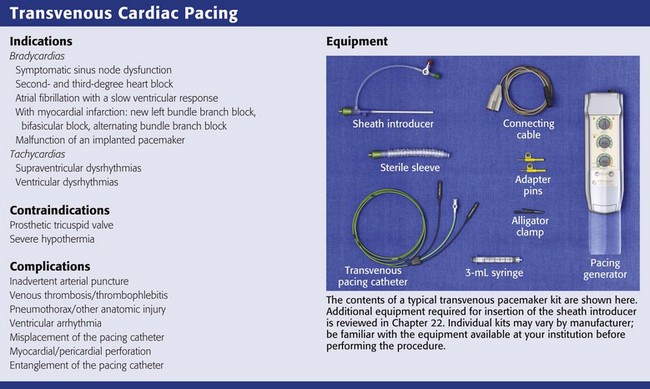 Transvenous Cardiac Pacing

Indications
Bradycardias
Symptomatic sinus node dysfunction
Second- and third-degree heart block
Atrial fibrillation with a slow ventricular response
With myocardial infarction: new left bundle branch block, bifasicular block, alternating bundle branch block
Malfunction of an implanted pacemaker
Tachycardias
Supraventricular dysrhythmias
Ventricular dysrhythmias

Contraindications
Prosthetic tricuspid valve
Severe hypothermia

Complications
Inadvertent arterial puncture
Venous thrombosis/thrombophlebitis
Pneumothorax/other anatomic injury
Ventricular arrhythmia
Misplacement of the pacing catheter
Myocardial/pericardial perforation
Entanglement of the pacing catheter

Equipment

Sheath introducer
Connecting cable
Sterile sleeve
Adapter pins
Alligator clamp
Transvenous pacing catheter
3-mL syringe
Pacing generator

The contents of a typical transvenous pacemaker kit are shown here. Additional equipment required for insertion of the sheath introducer is reviewed in Chapter 22. Individual kits may vary by manufacturer; be familiar with the equipment available at your institution before performing the procedure.